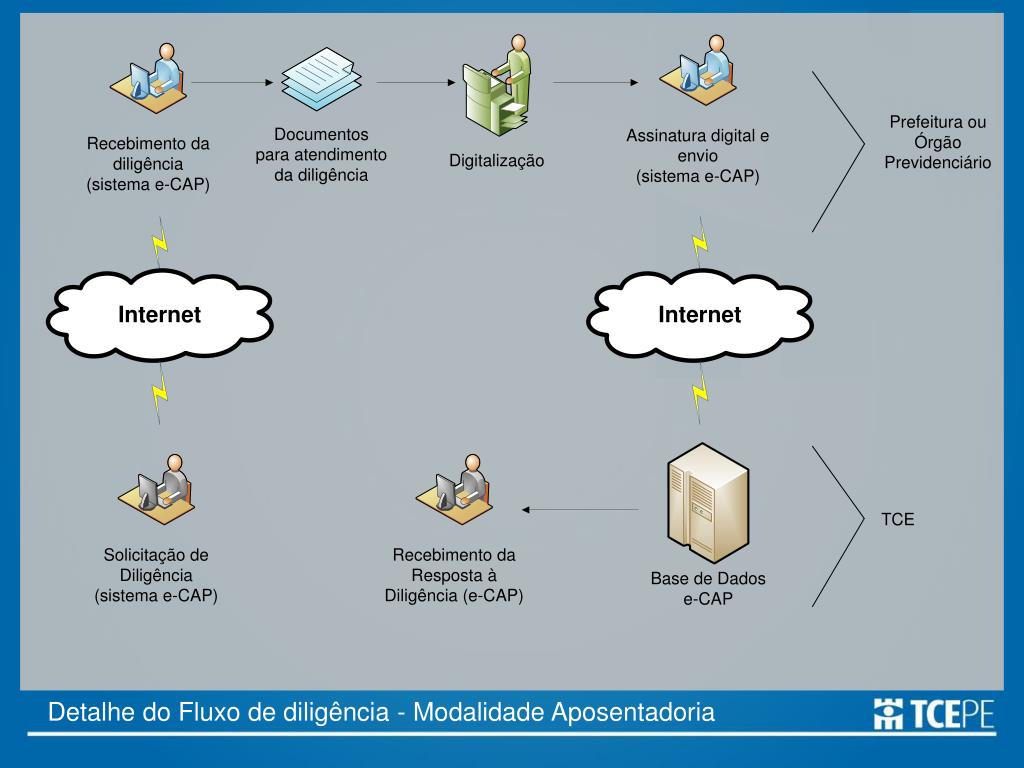 Recebimento da diligência (sistema e-CAP)

Documentos para atendimento da diligência

Digitalização

Assinatura digital e envio (sistema e-CAP)

Prefeitura ou Órgão Previdenciário

Internet

Internet

Solicitação de Diligência (sistema e-CAP)

Recebimento da Resposta à Diligência (e-CAP)

Base de Dados e-CAP

TCE

Detalhe do Fluxo de diligência - Modalidade Aposentadoria

TCEPE